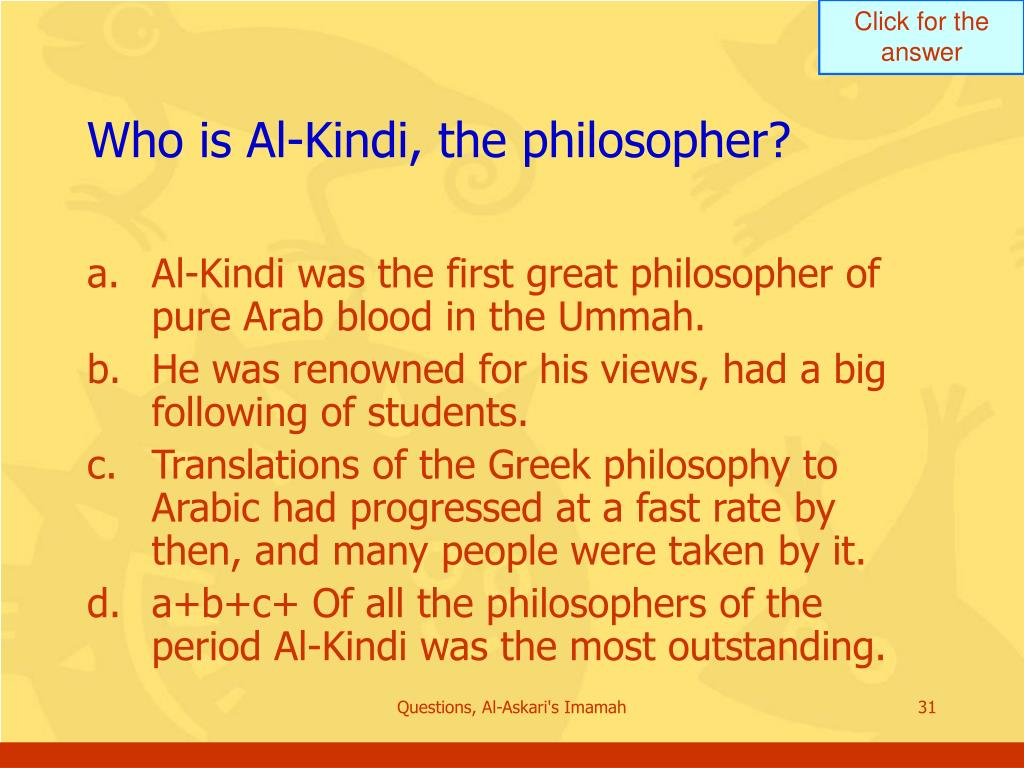 Click for the answer

Who is Al-Kindi, the philosopher?

a. Al-Kindi was the first great philosopher of pure Arab blood in the Ummah.
b. He was renowned for his views, had a big following of students.
c. Translations of the Greek philosophy to Arabic had progressed at a fast rate by then, and many people were taken by it.
d. a+b+c+ Of all the philosophers of the period Al-Kindi was the most outstanding.

Questions, Al-Askari's Imamah

31